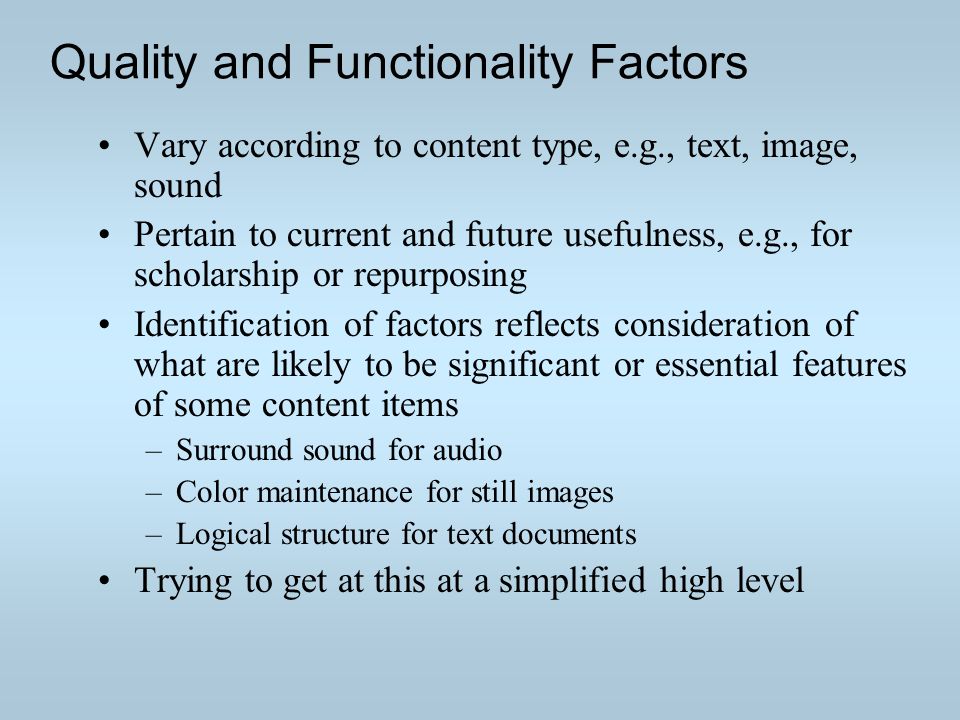 Quality and Functionality Factors

• Vary according to content type, e.g., text, image, sound
• Pertain to current and future usefulness, e.g., for scholarship or repurposing
• Identification of factors reflects consideration of what are likely to be significant or essential features of some content items
– Surround sound for audio
– Color maintenance for still images
– Logical structure for text documents
• Trying to get at this at a simplified high level